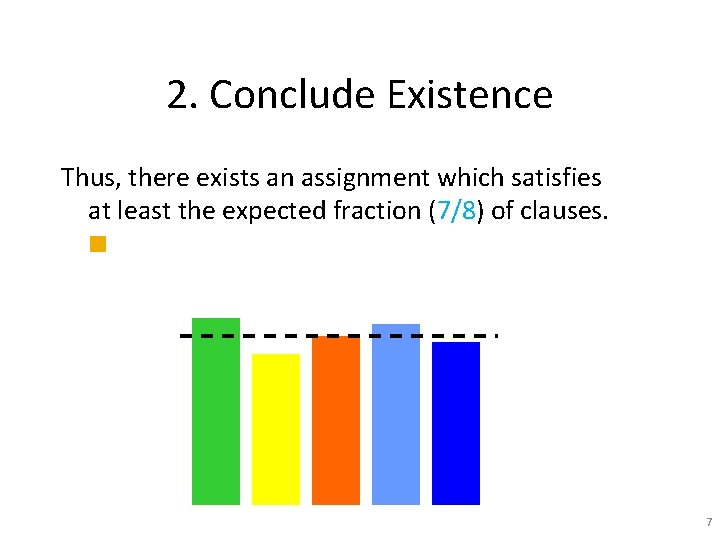 2. Conclude Existence

Thus, there exists an assignment which satisfies at least the expected fraction (7/8) of clauses.

7